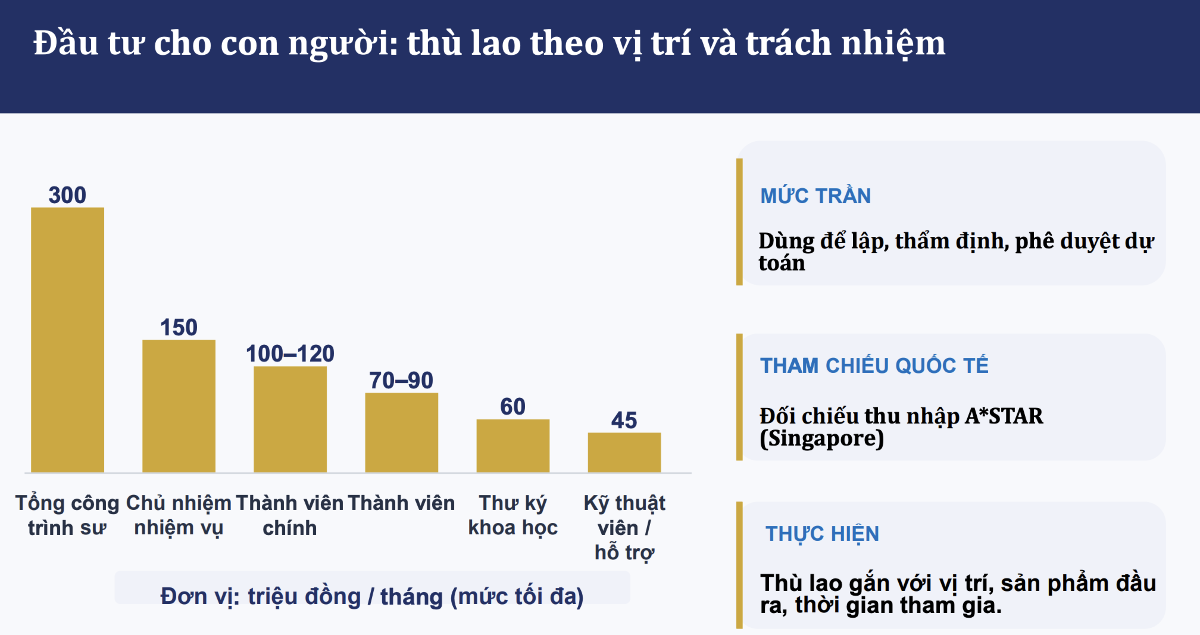 Đầu tư cho con người: thù lao theo vị trí và trách nhiệm

300
150
100–120
70–90
60
45

Tổng công trình sư
Chủ nhiệm nhiệm vụ
Thành viên chính
Thành viên
Thư ký khoa học
Kỹ thuật viên / hỗ trợ

Đơn vị: triệu đồng / tháng (mức tối đa)

MỨC TRẦN

Dùng để lập, thẩm định, phê duyệt dự toán

THAM CHIẾU QUỐC TẾ

Đối chiếu thu nhập A*STAR (Singapore)

THỰC HIỆN

Thù lao gắn với vị trí, sản phẩm đầu ra, thời gian tham gia.